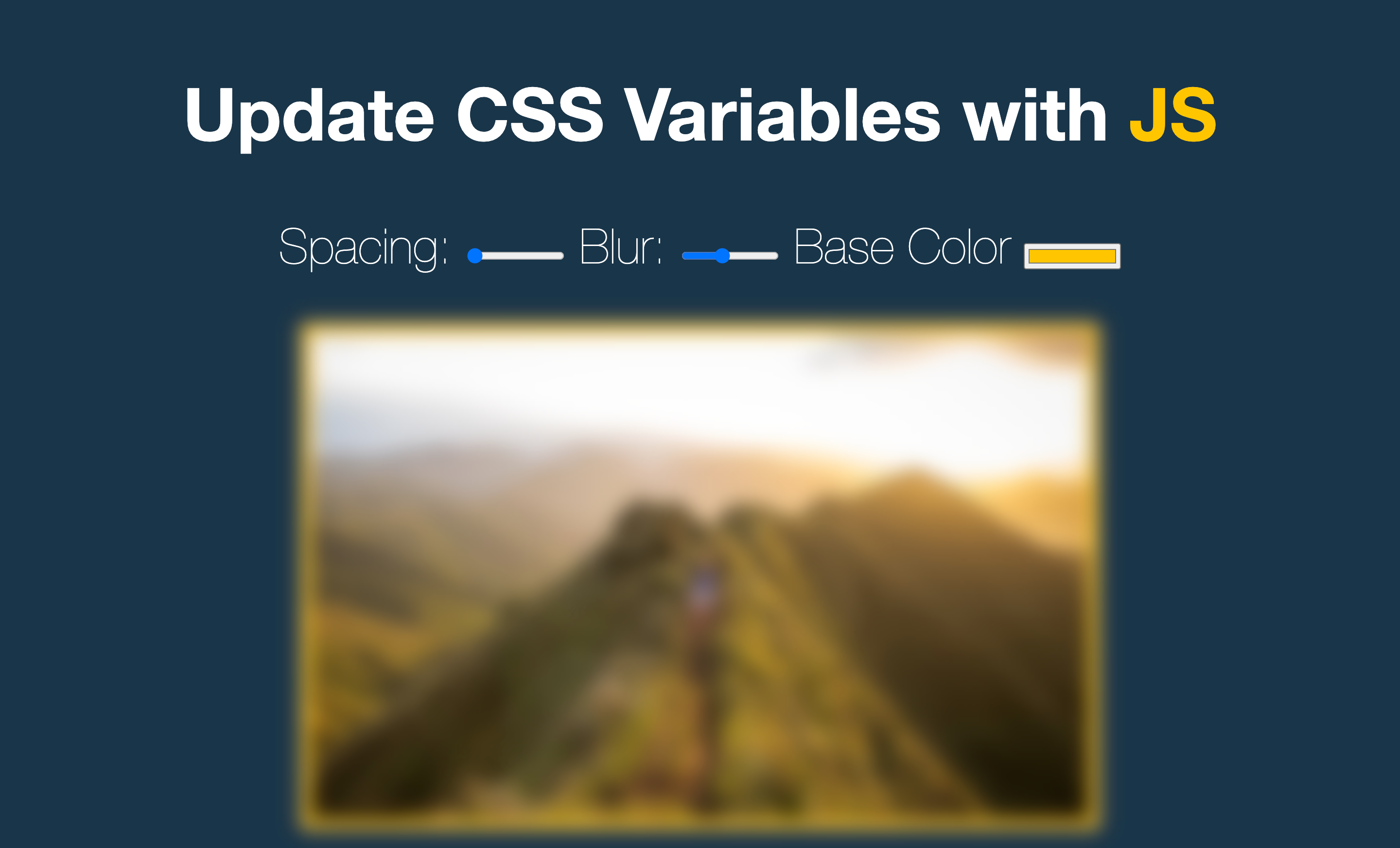 Update CSS Variables with JS

Spacing: Blur: Base Color